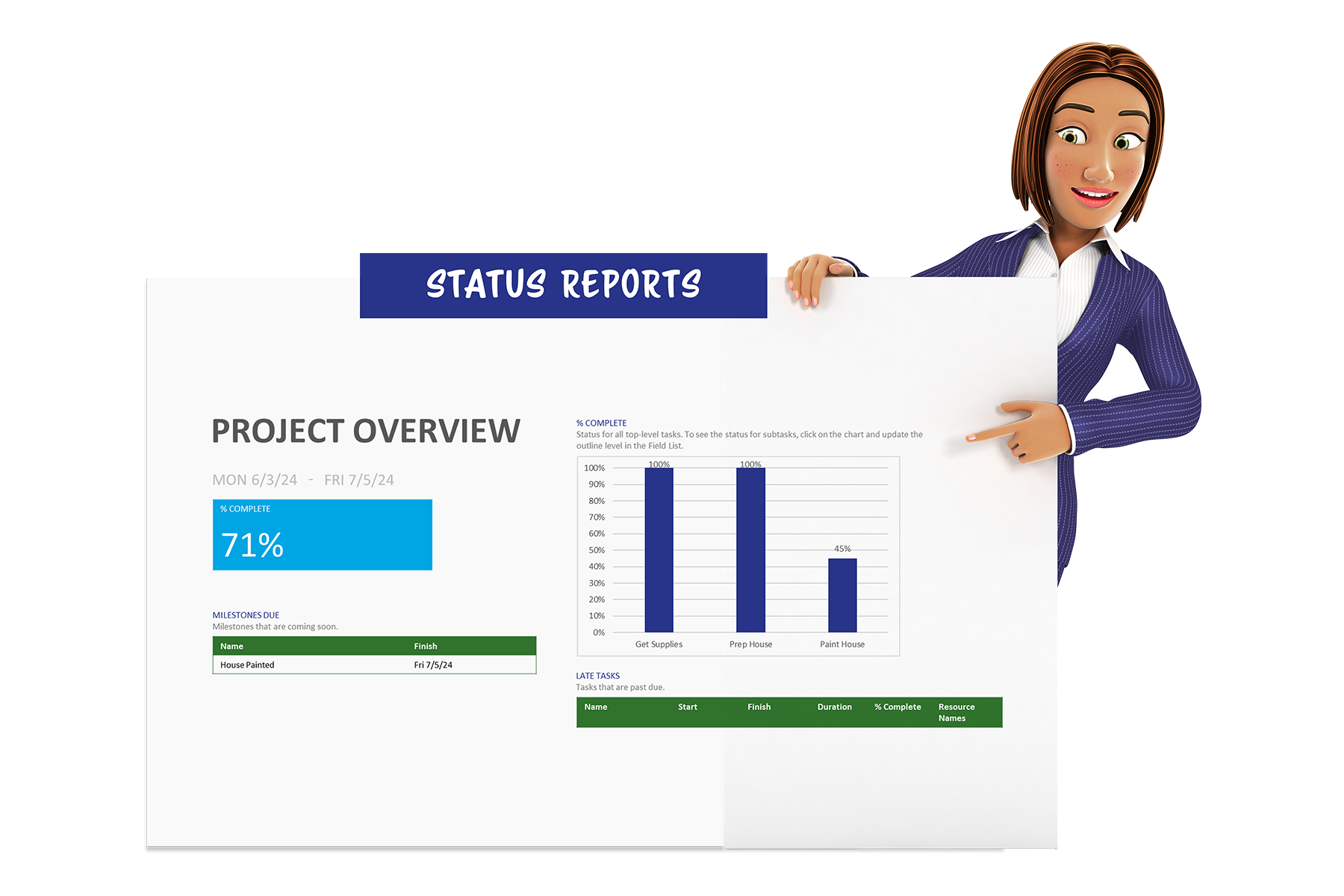 STATUS REPORTS

PROJECT OVERVIEW

MON 6/3/24 - FRI 7/5/24

% COMPLETE

71%

MILESTONES DUE
Milestones that are coming soon.

| Name | Finish |
|---|---|
| House Painted | Fri 7/5/24 |

% COMPLETE
Status for all top-level tasks. To see the status for subtasks, click on the chart and update the outline level in the Field List.

100%
90%
80%
70%
60%
50%
40%
30%
20%
10%
0%

100%
100%
45%

Get Supplies
Prep House
Paint House

LATE TASKS
Tasks that are past due.

| Name | Start | Finish | Duration | % Complete | Resource Names |
|---|---|---|---|---|---|